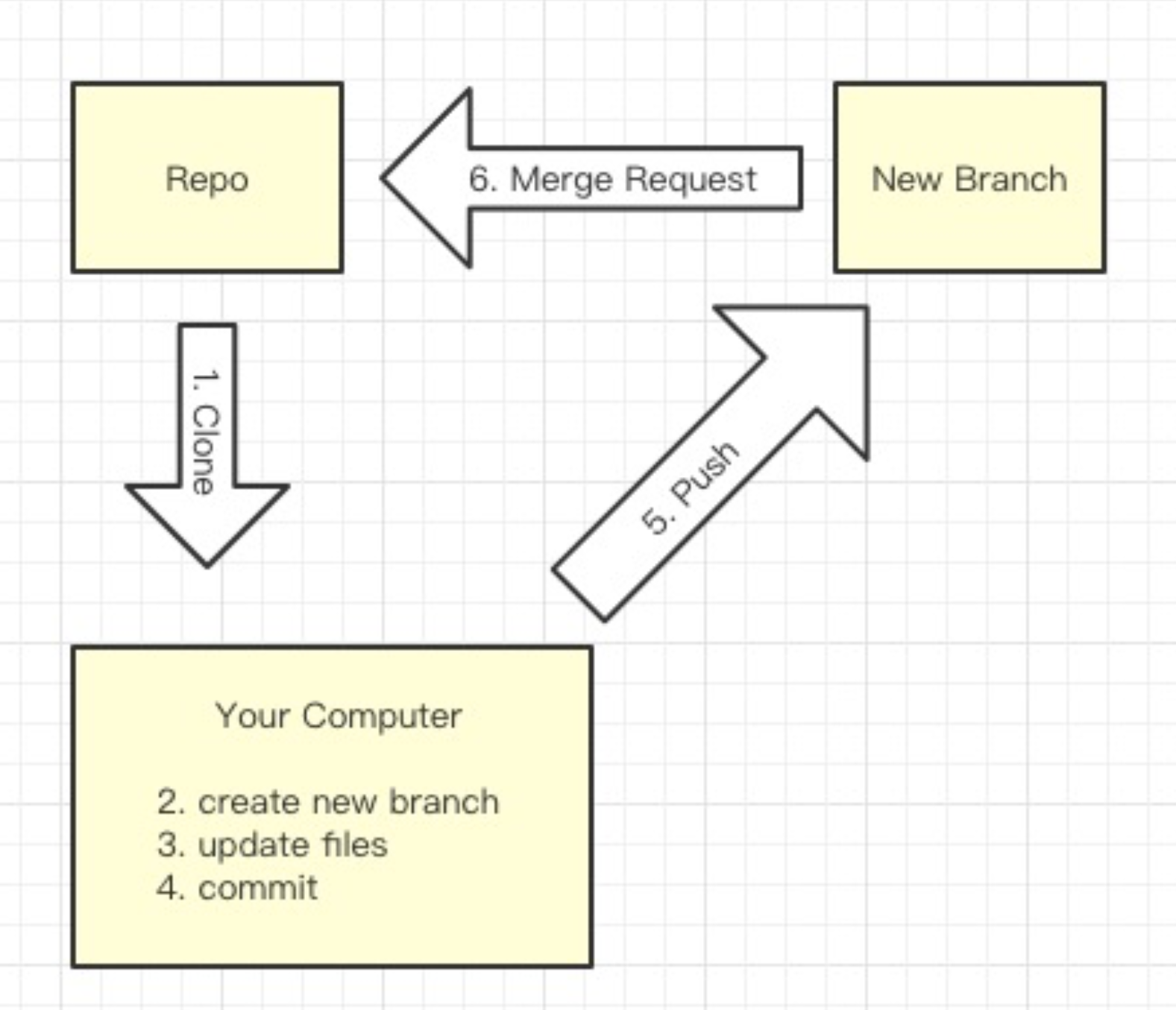 Repo

6. Merge Request

New Branch

1. Clone

5. Push

Your Computer

2. create new branch
3. update files
4. commit